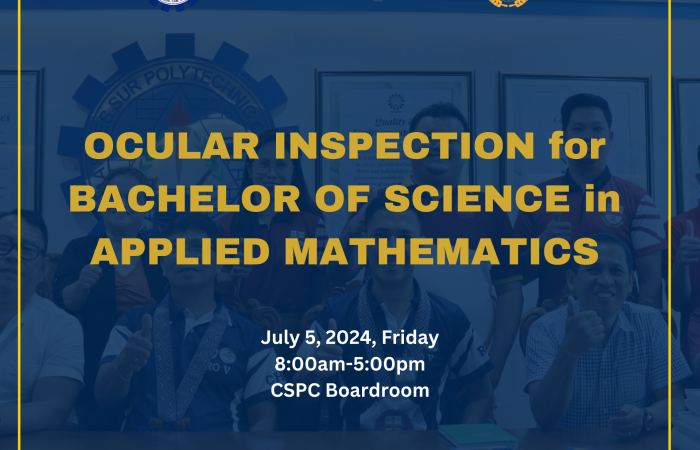 OCULAR INSPECTION for BACHELOR OF SCIENCE in APPLIED MATHEMATICS

July 5, 2024, Friday
8:00am-5:00pm
CSPC Boardroom